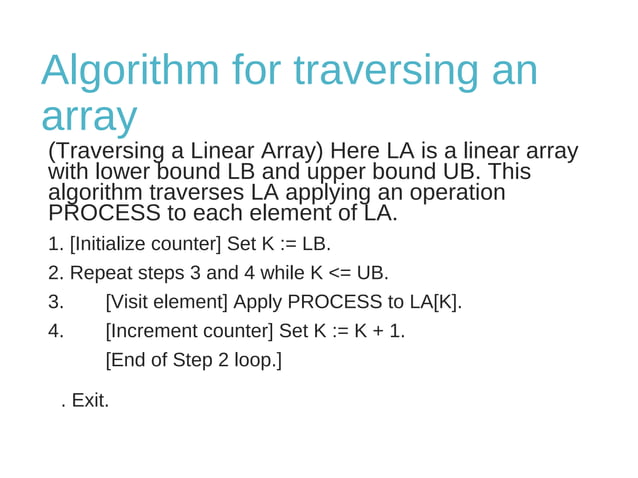 Algorithm for traversing an array

(Traversing a Linear Array) Here LA is a linear array with lower bound LB and upper bound UB. This algorithm traverses LA applying an operation PROCESS to each element of LA.

1. [Initialize counter] Set K := LB.

2. Repeat steps 3 and 4 while K <= UB.

3. [Visit element] Apply PROCESS to LA[K].

4. [Increment counter] Set K := K + 1.

[End of Step 2 loop.]

. Exit.